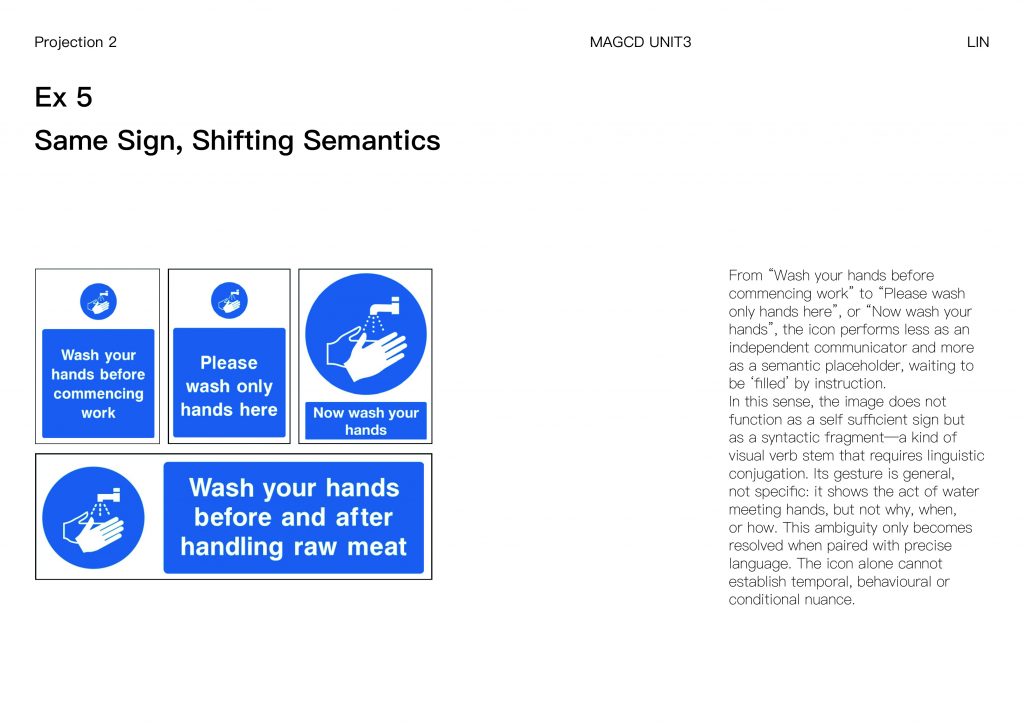 Projection 2

MAGCD UNIT3

LIN

Ex 5

Same Sign, Shifting Semantics

Wash your hands before commencing work

Please wash only hands here

Now wash your hands

Wash your hands before and after handling raw meat

From "Wash your hands before commencing work" to "Please wash only hands here", or "Now wash your hands", the icon performs less as an independent communicator and more as a semantic placeholder, waiting to be 'filled' by instruction.
In this sense, the image does not function as a self sufficient sign but as a syntactic fragment—a kind of visual verb stem that requires linguistic conjugation. Its gesture is general, not specific: it shows the act of water meeting hands, but not why, when, or how. This ambiguity only becomes resolved when paired with precise language. The icon alone cannot establish temporal, behavioural or conditional nuance.